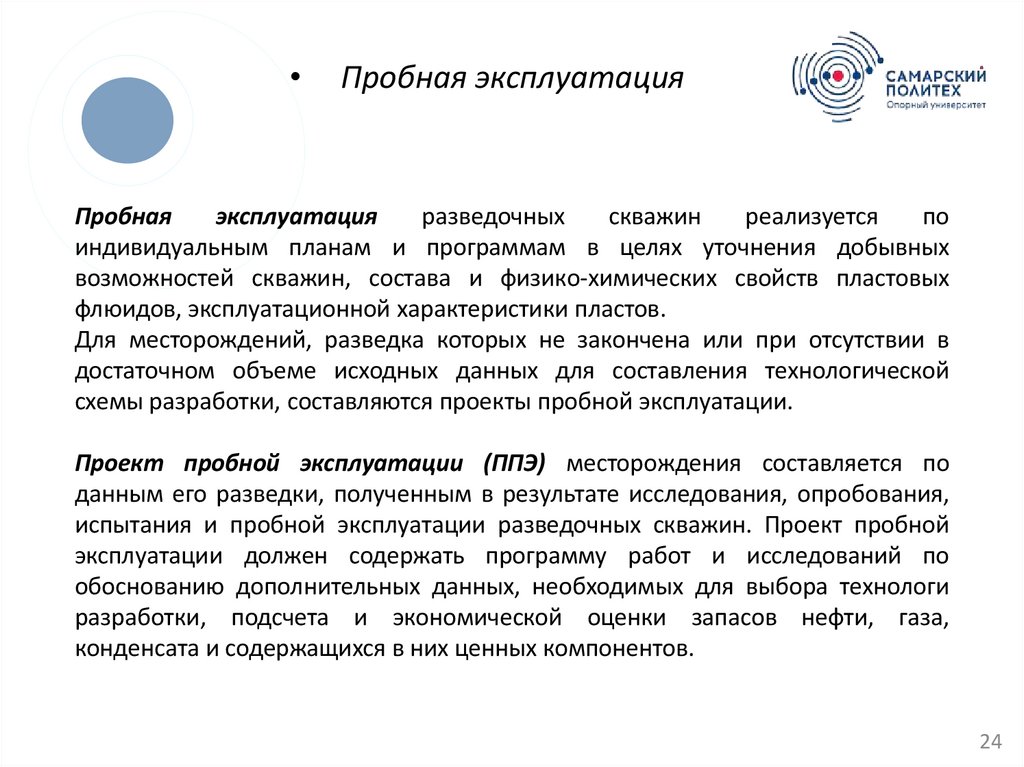 • Пробная эксплуатация

САМАРСКИЙ ПОЛИТЕХ
Опорный университет

Пробная эксплуатация разведочных скважин реализуется по индивидуальным планам и программам в целях уточнения добывных возможностей скважин, состава и физико-химических свойств пластовых флюидов, эксплуатационной характеристики пластов.
Для месторождений, разведка которых не закончена или при отсутствии в достаточном объеме исходных данных для составления технологической схемы разработки, составляются проекты пробной эксплуатации.

Проект пробной эксплуатации (ППЭ) месторождения составляется по данным его разведки, полученным в результате исследования, опробования, испытания и пробной эксплуатации разведочных скважин. Проект пробной эксплуатации должен содержать программу работ и исследований по обоснованию дополнительных данных, необходимых для выбора технологи разработки, подсчета и экономической оценки запасов нефти, газа, конденсата и содержащихся в них ценных компонентов.

24